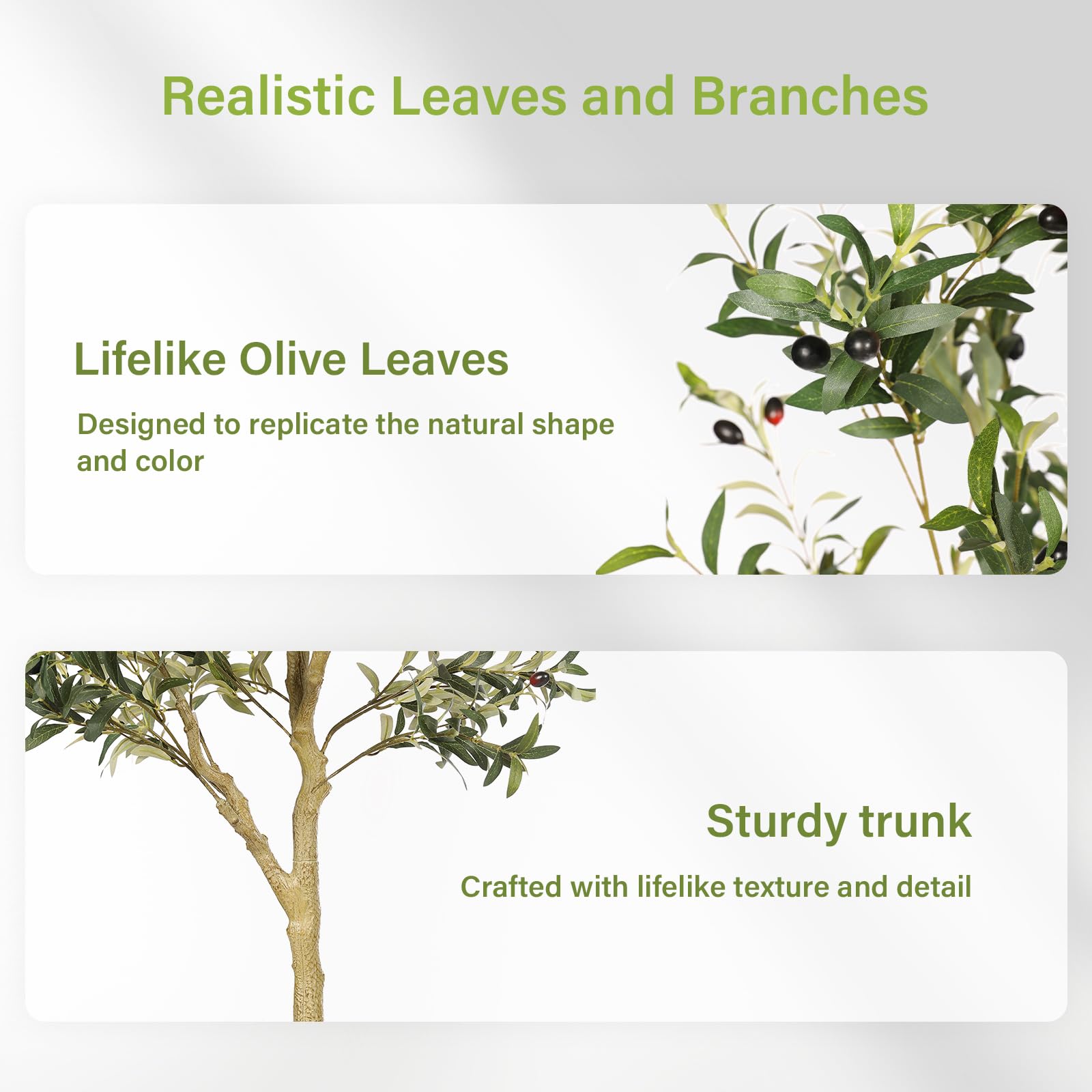 Realistic Leaves and Branches

Lifelike Olive Leaves

Designed to replicate the natural shape and color

Sturdy trunk

Crafted with lifelike texture and detail